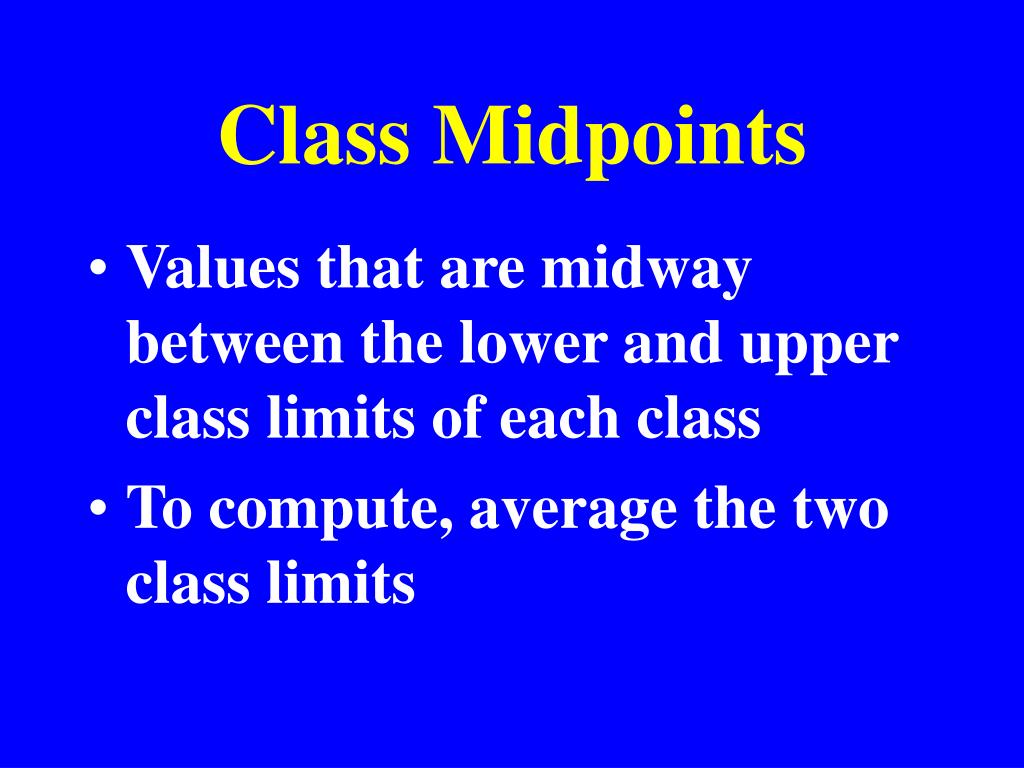 Class Midpoints

• Values that are midway between the lower and upper class limits of each class

• To compute, average the two class limits